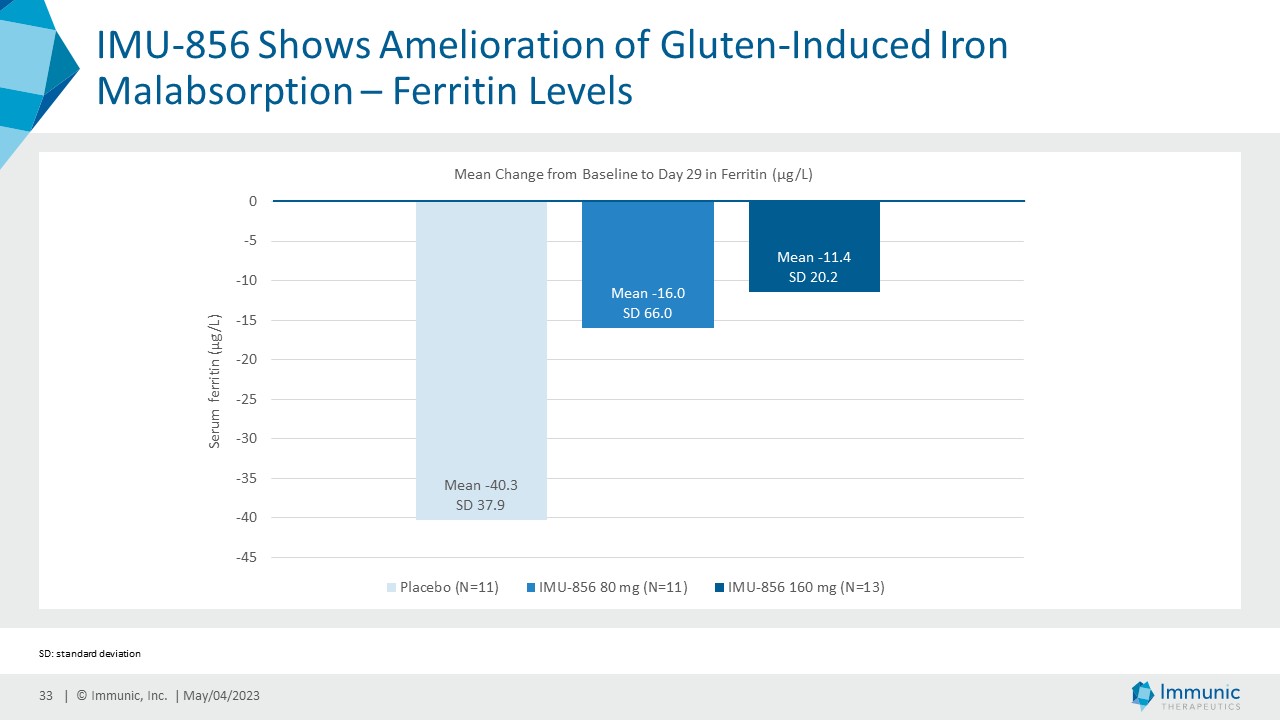 IMU-856 Shows Amelioration of Gluten-Induced Iron Malabsorption – Ferritin Levels

Mean Change from Baseline to Day 29 in Ferritin (µg/L)

Serum ferritin (µg/L)

0
-5
-10
-15
-20
-25
-30
-35
-40
-45

Mean -40.3
SD 37.9

Mean -16.0
SD 66.0

Mean -11.4
SD 20.2

Placebo (N=11) IMU-856 80 mg (N=11) IMU-856 160 mg (N=13)

SD: standard deviation

33 | © Immunic, Inc. | May/04/2023

Immunic THERAPEUTICS